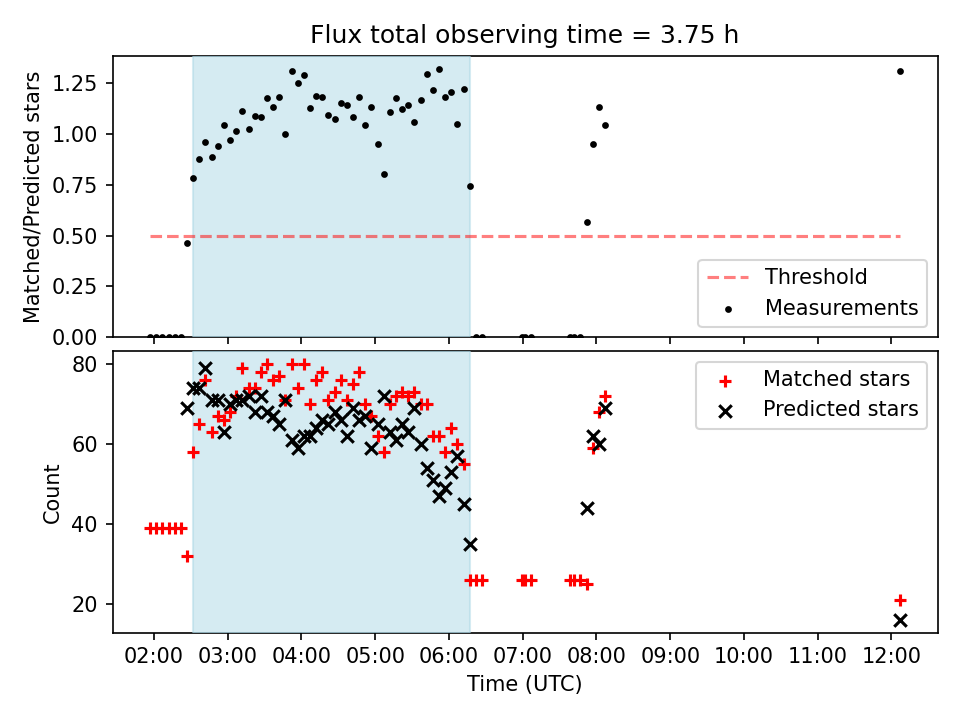 Flux total observing time = 3.75 h

Matched/Predicted stars

1.25
1.00
0.75
0.50
0.25
0.00

Threshold
Measurements

Count

80
60
40
20

Matched stars
Predicted stars

02:00 03:00 04:00 05:00 06:00 07:00 08:00 09:00 10:00 11:00 12:00

Time (UTC)